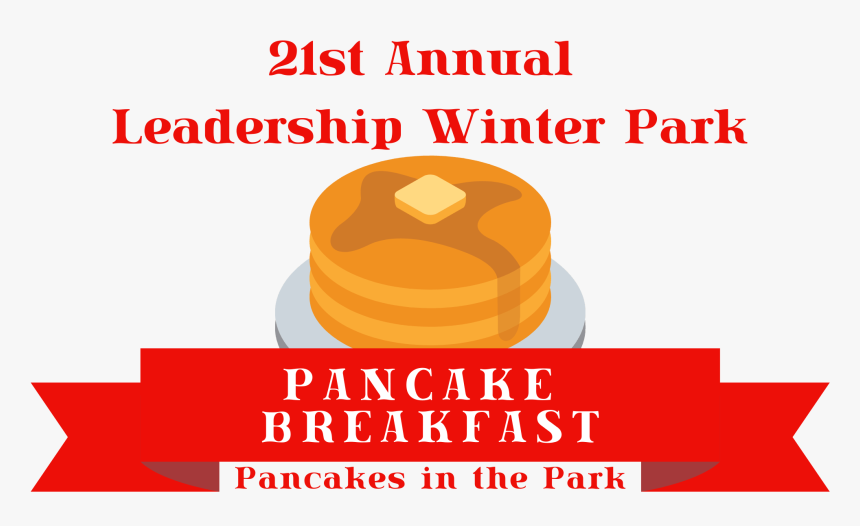 21st Annual
Leadership Winter Park

PANCAKE
BREAKFAST

Pancakes in the Park